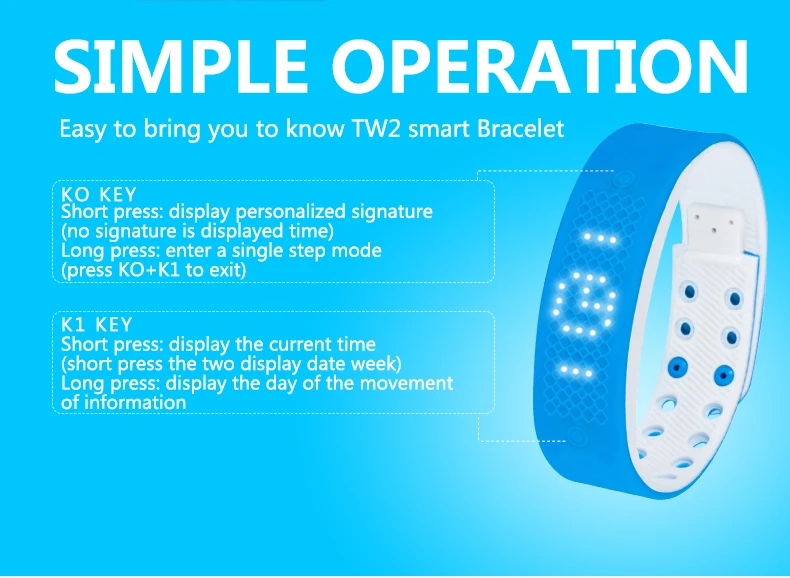 SIMPLE OPERATION

Easy to bring you to know TW2 smart Bracelet

KO KEY
Short press: display personalized signature (no signature is displayed time)
Long press: enter a single step mode (press KO+K1 to exit)

K1 KEY
Short press: display the current time (short press the two display date week)
Long press: display the day of the movement of information